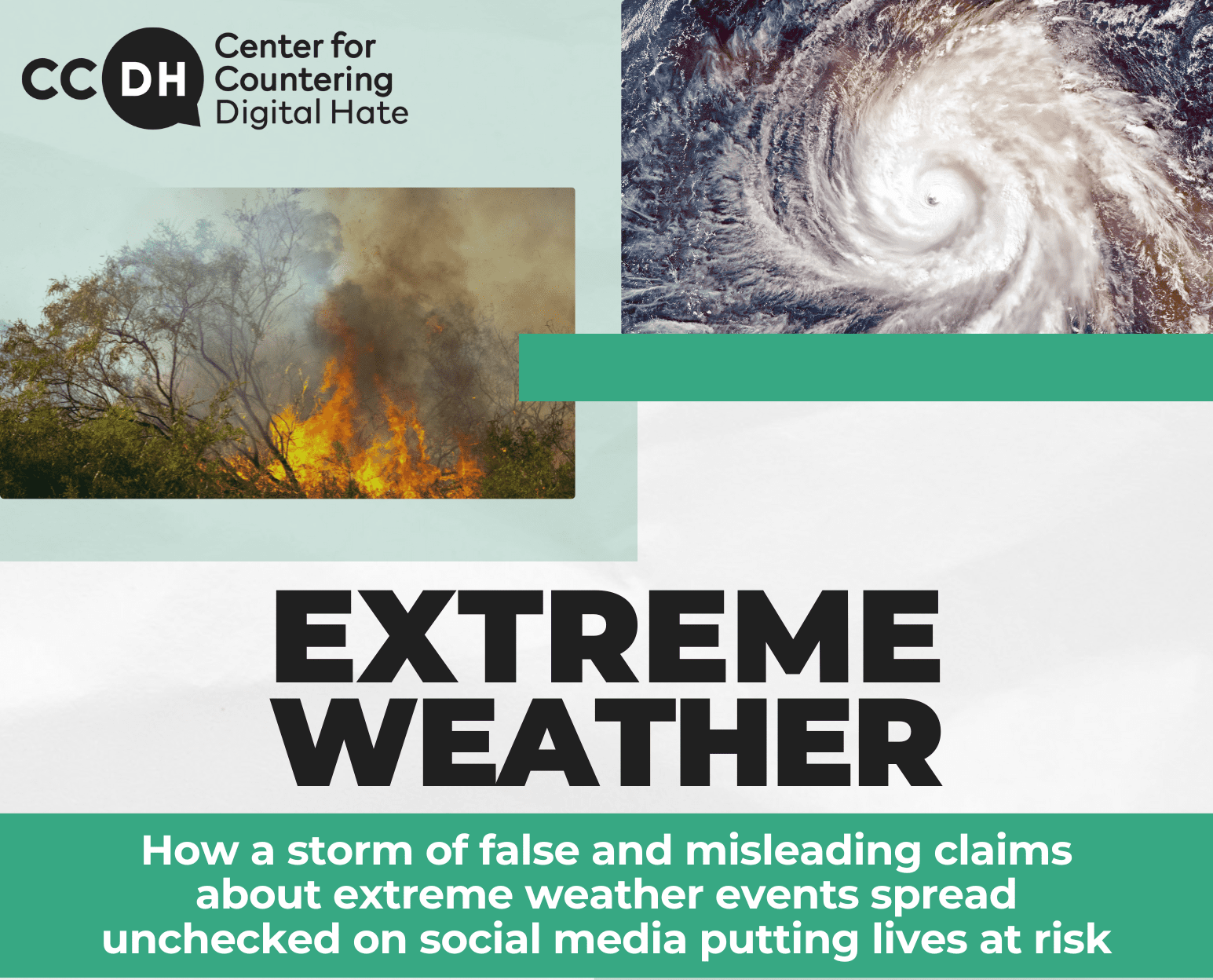 CCDH Center for Countering Digital Hate

EXTREME WEATHER

How a storm of false and misleading claims about extreme weather events spread unchecked on social media putting lives at risk